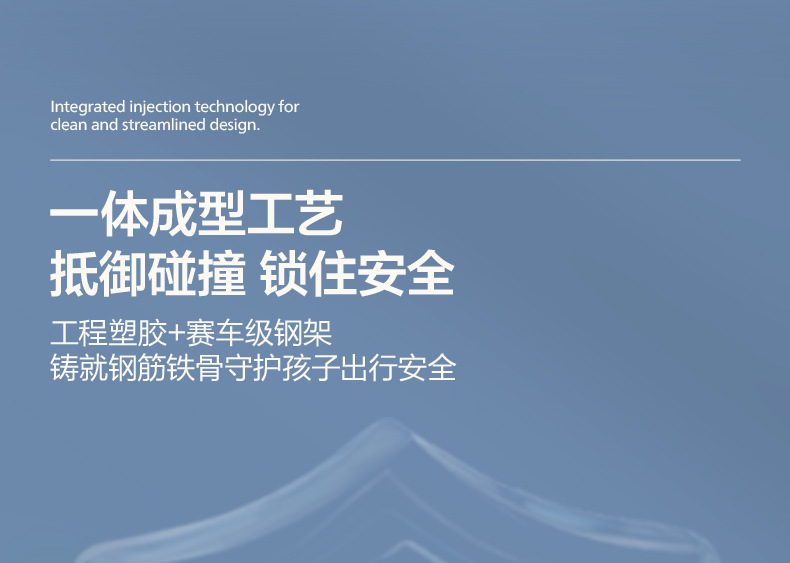 Integrated injection technology for clean and streamlined design.

一体成型工艺
抵御碰撞 锁住安全

工程塑胶+赛车级钢架
铸就钢筋铁骨守护孩子出行安全